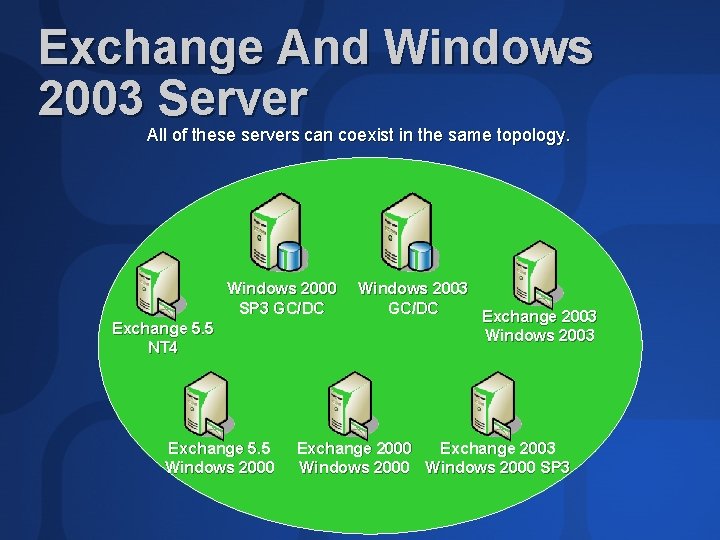 Exchange And Windows 2003 Server

All of these servers can coexist in the same topology.

Windows 2000 SP3 GC/DC

Windows 2003 GC/DC

Exchange 5.5 NT4

Exchange 2003 Windows 2003

Exchange 5.5 Windows 2000

Exchange 2000 Windows 2000

Exchange 2003 Windows 2000 SP3